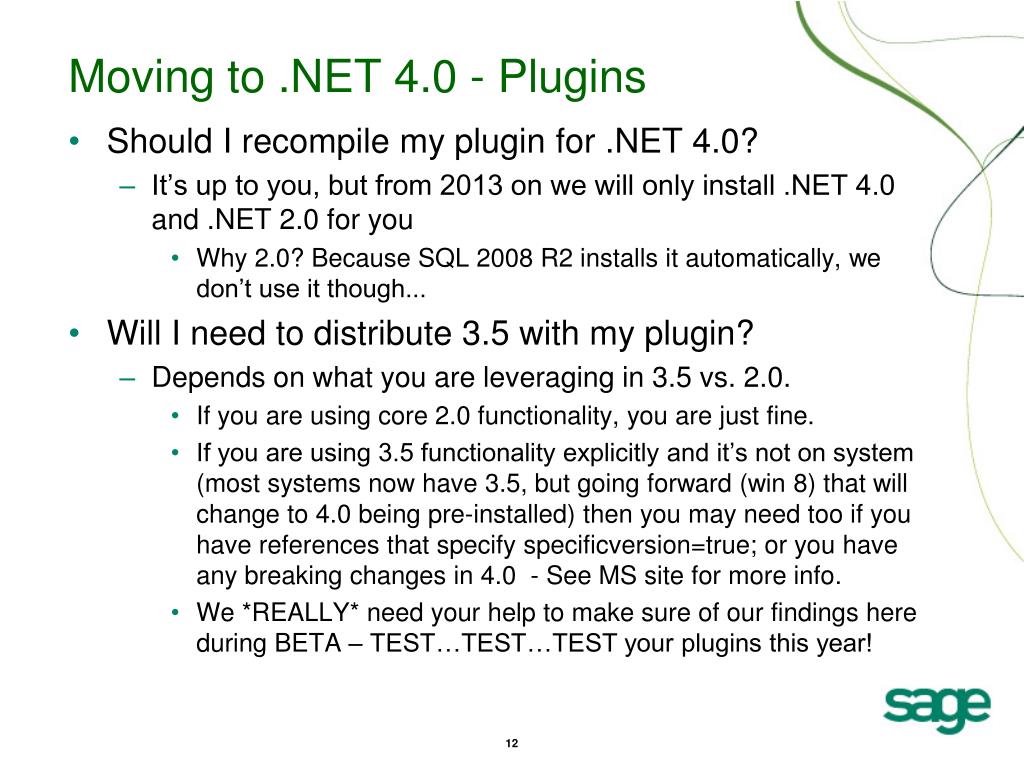 Moving to .NET 4.0 - Plugins

• Should I recompile my plugin for .NET 4.0?
– It’s up to you, but from 2013 on we will only install .NET 4.0 and .NET 2.0 for you
• Why 2.0? Because SQL 2008 R2 installs it automatically, we don’t use it though...

• Will I need to distribute 3.5 with my plugin?
– Depends on what you are leveraging in 3.5 vs. 2.0.
• If you are using core 2.0 functionality, you are just fine.
• If you are using 3.5 functionality explicitly and it’s not on system (most systems now have 3.5, but going forward (win 8) that will change to 4.0 being pre-installed) then you may need too if you have references that specify specificversion=true; or you have any breaking changes in 4.0 - See MS site for more info.
• We *REALLY* need your help to make sure of our findings here during BETA – TEST…TEST…TEST your plugins this year!

sage

12